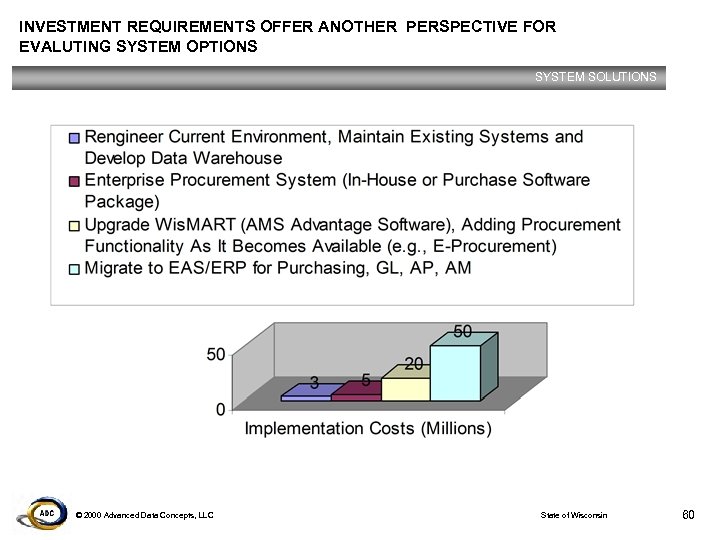 INVESTMENT REQUIREMENTS OFFER ANOTHER PERSPECTIVE FOR EVALUTING SYSTEM OPTIONS

SYSTEM SOLUTIONS

Rengineer Current Environment, Maintain Existing Systems and Develop Data Warehouse
Enterprise Procurement System (In-House or Purchase Software Package)
Upgrade WisMART (AMS Advantage Software), Adding Procurement Functionality As It Becomes Available (e.g., E-Procurement)
Migrate to EAS/ERP for Purchasing, GL, AP, AM

50
0
3
5
20
50
Implementation Costs (Millions)

ADC
© 2000 Advanced Data Concepts, LLC
State of Wisconsin
60